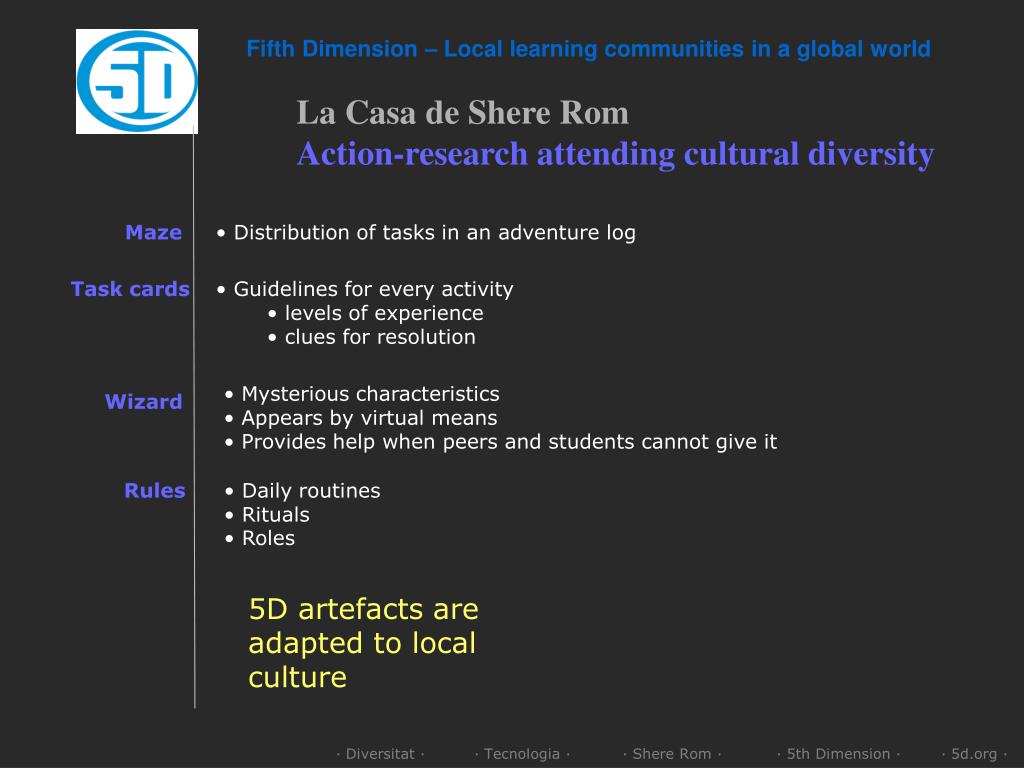 5D

Fifth Dimension – Local learning communities in a global world

La Casa de Shere Rom
Action-research attending cultural diversity

Maze
• Distribution of tasks in an adventure log

Task cards
• Guidelines for every activity
• levels of experience
• clues for resolution

Wizard
• Mysterious characteristics
• Appears by virtual means
• Provides help when peers and students cannot give it

Rules
• Daily routines
• Rituals
• Roles

5D artefacts are adapted to local culture

· Diversitat · · Tecnologia · · Shere Rom · · 5th Dimension · · 5d.org ·